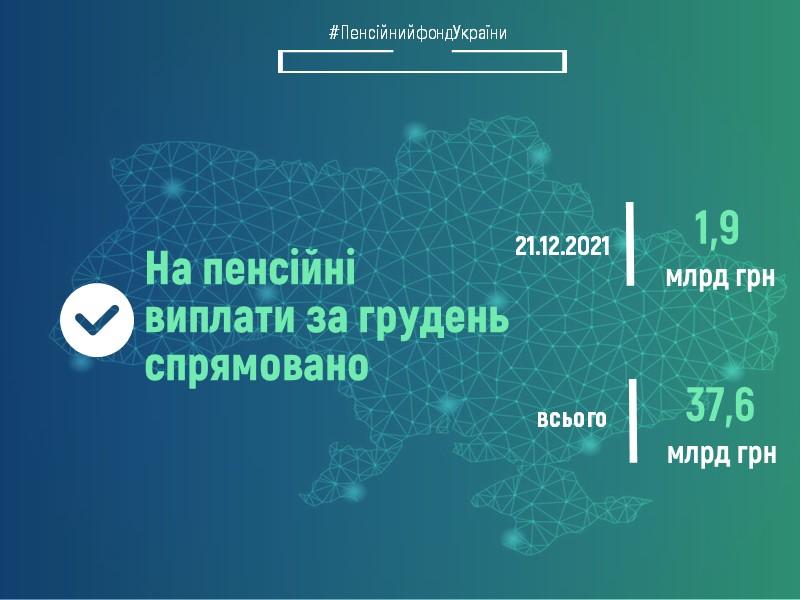 #ПенсійнийфондУкраїни

На пенсійні виплати за грудень спрямовано

21.12.2021

1,9
млрд грн

всього

37,6
млрд грн